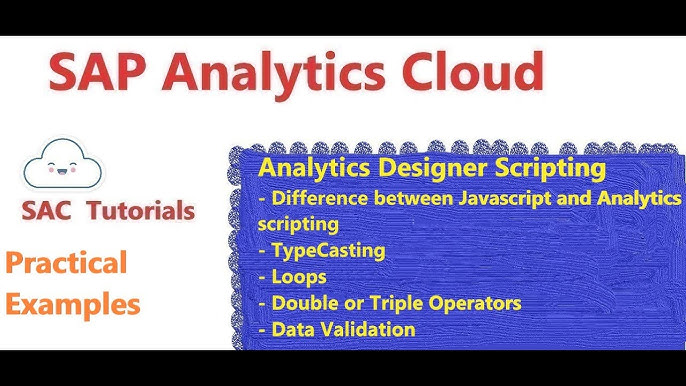 SAP Analytics Cloud

SAC Tutorials

Practical Examples

Analytics Designer Scripting
- Difference between Javascript and Analytics scripting
- TypeCasting
- Loops
- Double or Triple Operators
- Data Validation